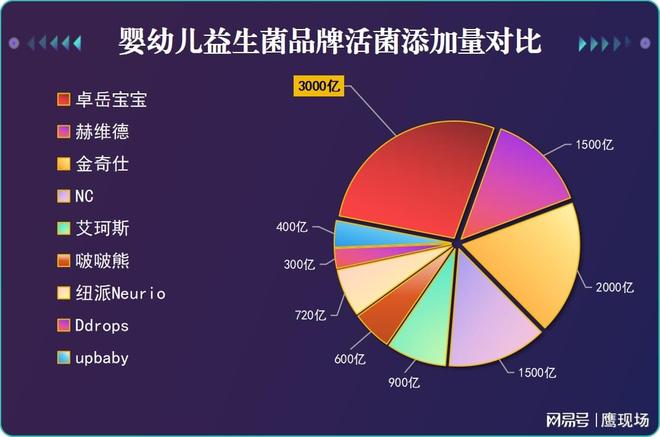 婴幼儿益生菌品牌活菌添加量对比

卓岳宝宝
赫维德
金奇仕
NC
艾珂斯
啵啵熊
纽派Neurio
Ddrops
upbaby

3000亿
1500亿
2000亿
1500亿
900亿
600亿
720亿
300亿
400亿

网易号 | 鹰现场